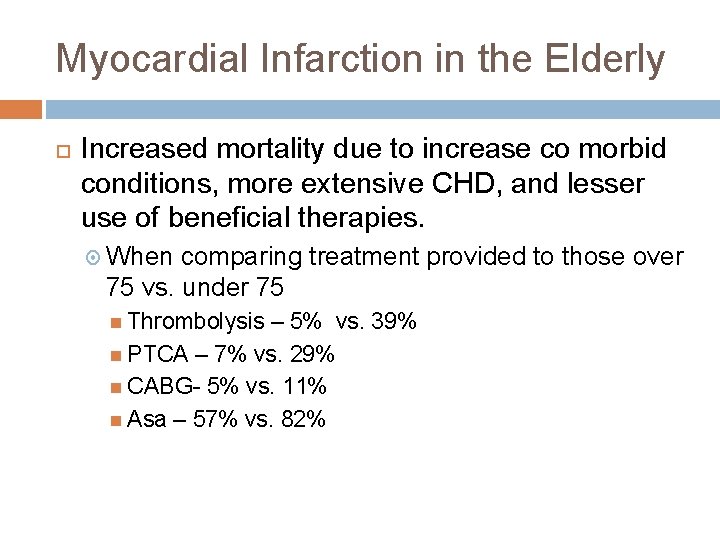 Myocardial Infarction in the Elderly

Increased mortality due to increase co morbid conditions, more extensive CHD, and lesser use of beneficial therapies.

When comparing treatment provided to those over 75 vs. under 75

Thrombolysis – 5% vs. 39%

PTCA – 7% vs. 29%

CABG- 5% vs. 11%

Asa – 57% vs. 82%